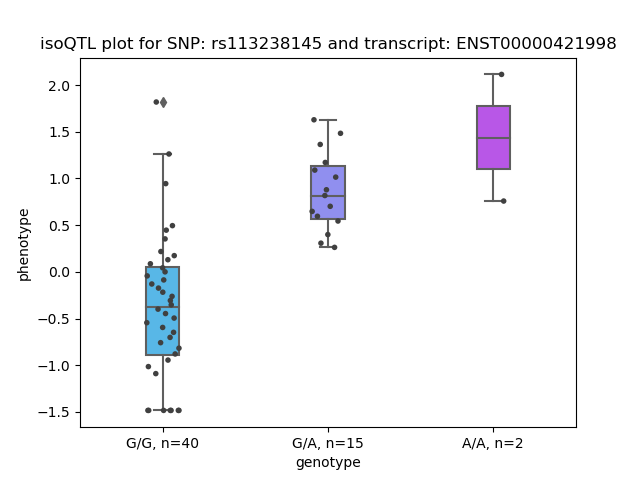 isoQTL plot for SNP: rs113238145 and transcript: ENST00000421998

phenotype

2.0
1.5
1.0
0.5
0.0
−0.5
−1.0
−1.5

G/G, n=40
G/A, n=15
A/A, n=2

genotype